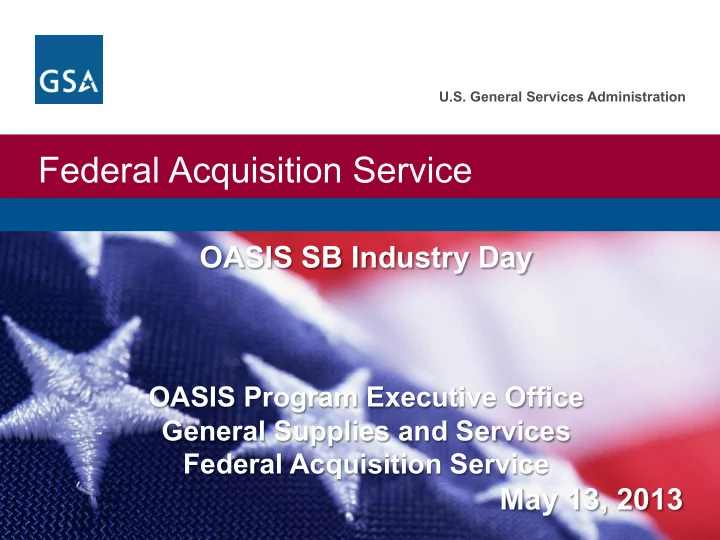 GSA

U.S. General Services Administration

Federal Acquisition Service

OASIS SB Industry Day

OASIS Program Executive Office
General Supplies and Services
Federal Acquisition Service

May 13, 2013